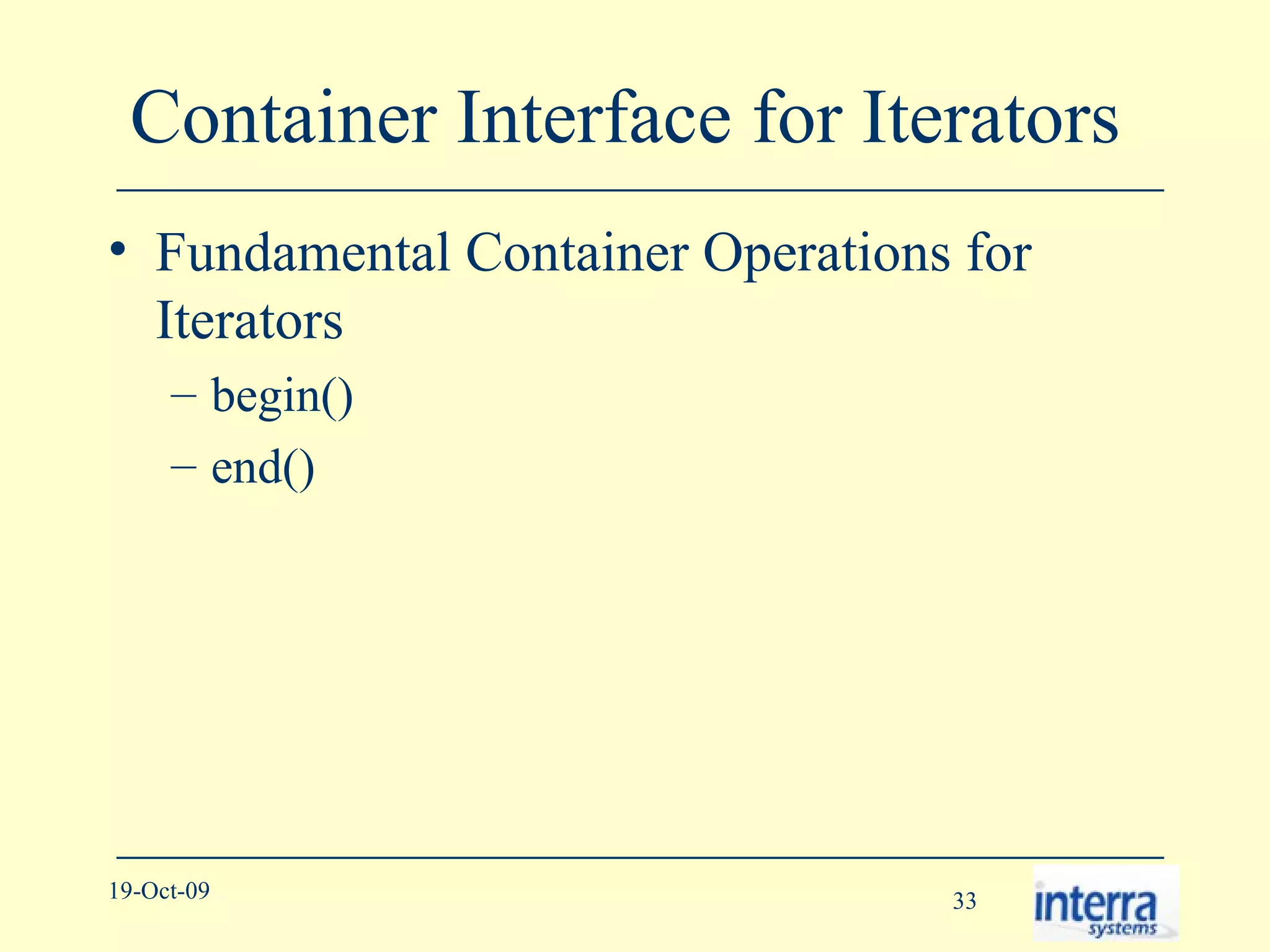 Container Interface for Iterators

• Fundamental Container Operations for Iterators
– begin()
– end()

19-Oct-09

33

interra systems